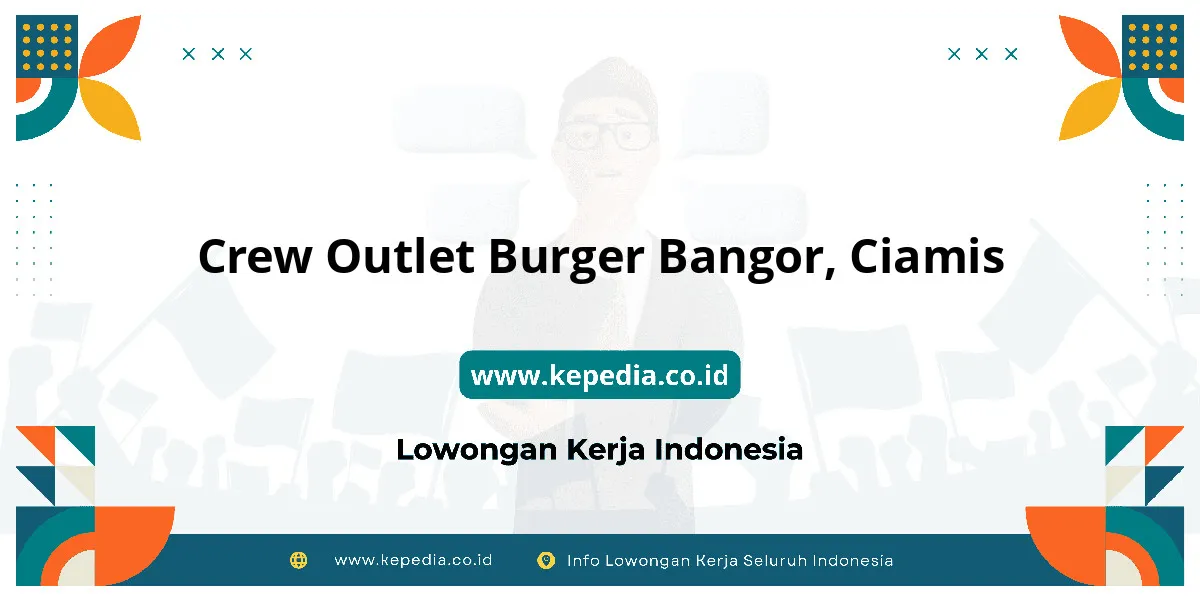 Crew Outlet Burger Bangor, Ciamis

www.kepedia.co.id

Lowongan Kerja Indonesia

www.kepedia.co.id Info Lowongan Kerja Seluruh Indonesia